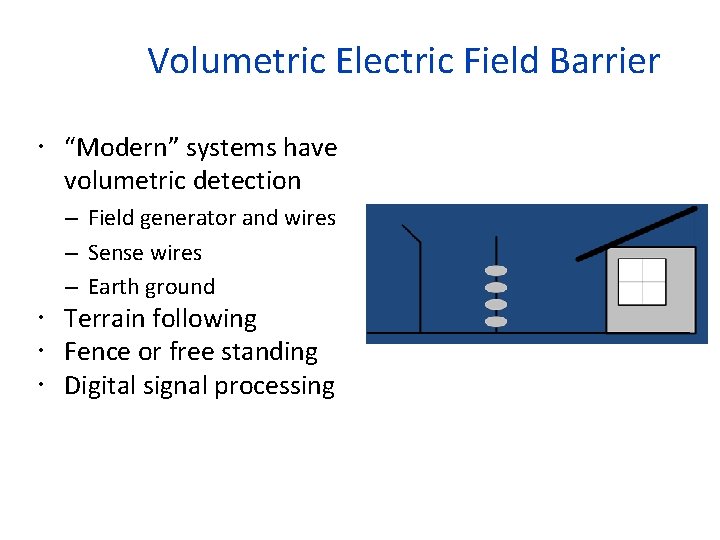 Volumetric Electric Field Barrier

• “Modern” systems have volumetric detection
– Field generator and wires
– Sense wires
– Earth ground
• Terrain following
• Fence or free standing
• Digital signal processing